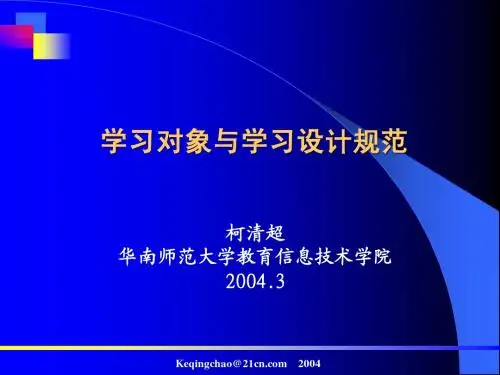 学习对象与学习设计规范

柯清超
华南师范大学教育信息技术学院
2004.3

Keqingchao@21cn.com 2004